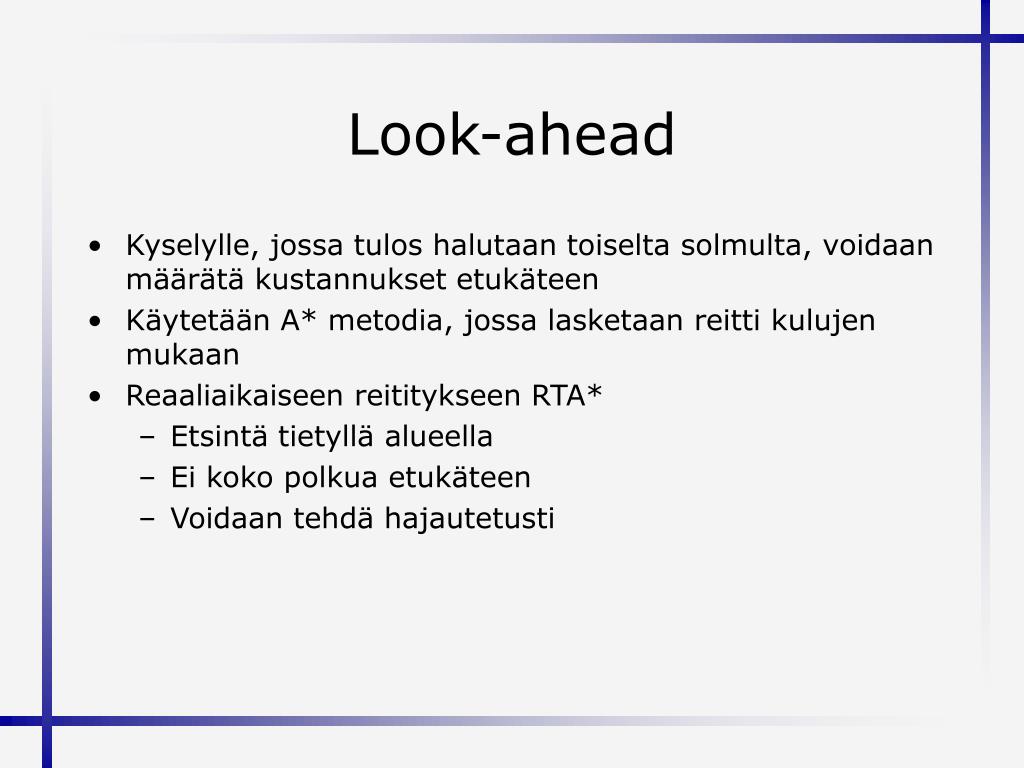 Look-ahead

• Kyselylle, jossa tulos halutaan toiselta solmulta, voidaan määrätä kustannukset etukäteen
• Käytetään A* metodia, jossa lasketaan reitti kulujen mukaan
• Reaaliaikaiseen reititykseen RTA*
– Etsintä tietyllä alueella
– Ei koko polkua etukäteen
– Voidaan tehdä hajautetusti